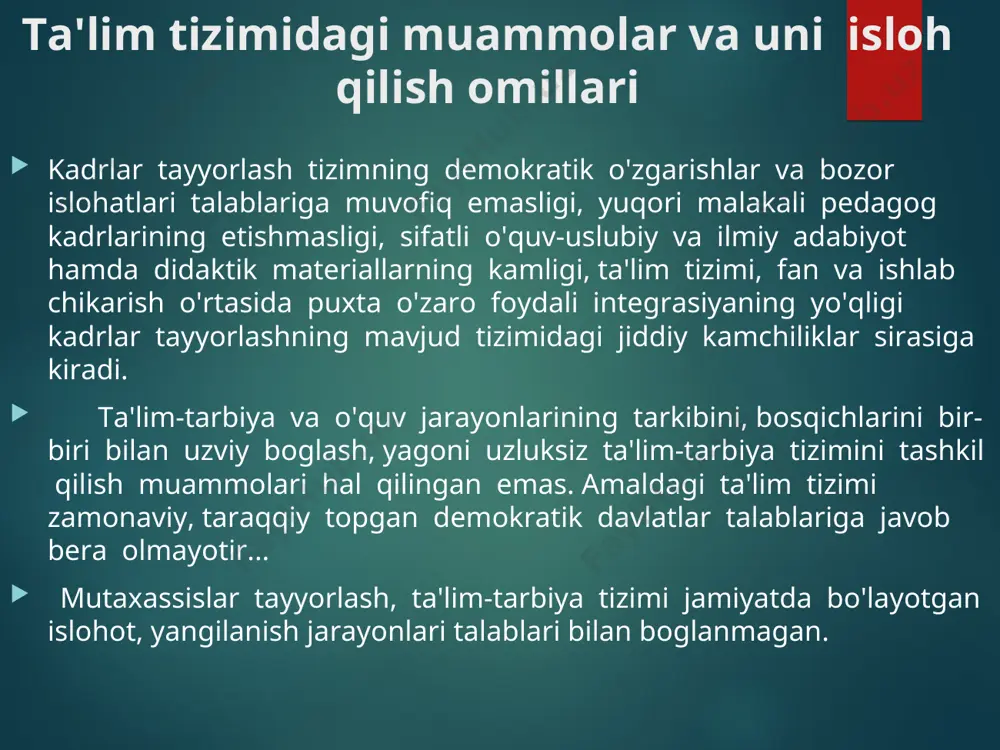 Ta'lim tizimidagi muammolar va uni isloh qilish omillari

Kadrlar tayyorlash tizimning demokratik o'zgarishlar va bozor islohatlari talablariga muvofiq emasligi, yuqori malakali pedagog kadrlarining etishmasligi, sifatli o'quv-uslubiy va ilmiy adabiyot hamda didaktik materiallarning kamligi, ta'lim tizimi, fan va ishlab chikarish o'rtasida puxta o'zaro foydali integrasiyaning yo'qligi kadrlar tayyorlashning mavjud tizimidagi jiddiy kamchiliklar sirasiga kiradi.

Ta'lim-tarbiya va o'quv jarayonlarining tarkibini, bosqichlarini bir-biri bilan uzviy boglash, yagoni uzluksiz ta'lim-tarbiya tizimini tashkil qilish muammolari hal qilingan emas. Amaldagi ta'lim tizimi zamonaviy, taraqqiy topgan demokratik davlatlar talablariga javob bera olmayotir...

Mutaxassislar tayyorlash, ta'lim-tarbiya tizimi jamiyatda bo'layotgan islohot, yangilanish jarayonlari talablari bilan boglanmagan.